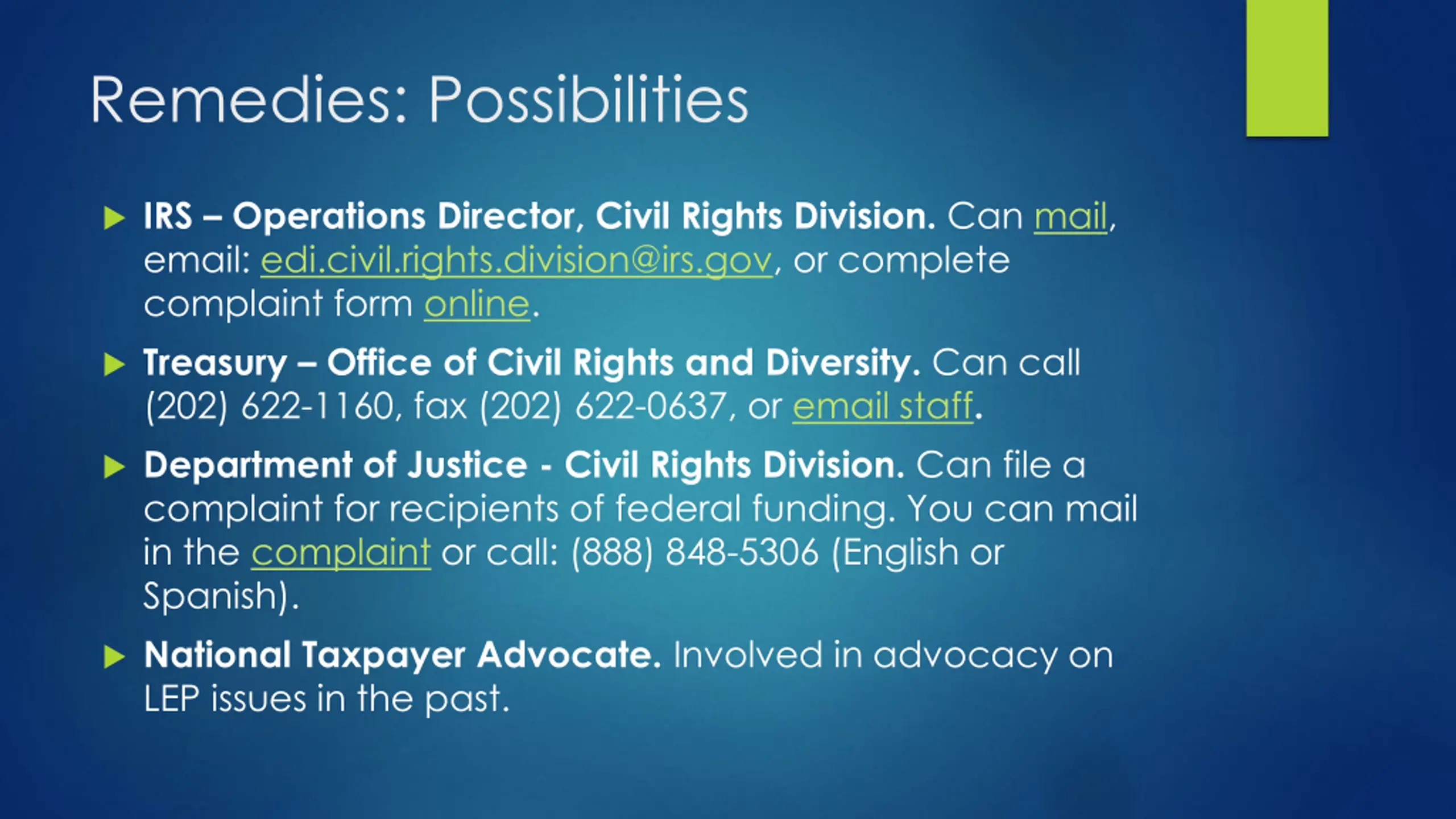 Remedies: Possibilities

IRS – Operations Director, Civil Rights Division. Can mail, email: edi.civil.rights.division@irs.gov, or complete complaint form online.

Treasury – Office of Civil Rights and Diversity. Can call (202) 622-1160, fax (202) 622-0637, or email staff.

Department of Justice - Civil Rights Division. Can file a complaint for recipients of federal funding. You can mail in the complaint or call: (888) 848-5306 (English or Spanish).

National Taxpayer Advocate. Involved in advocacy on LEP issues in the past.